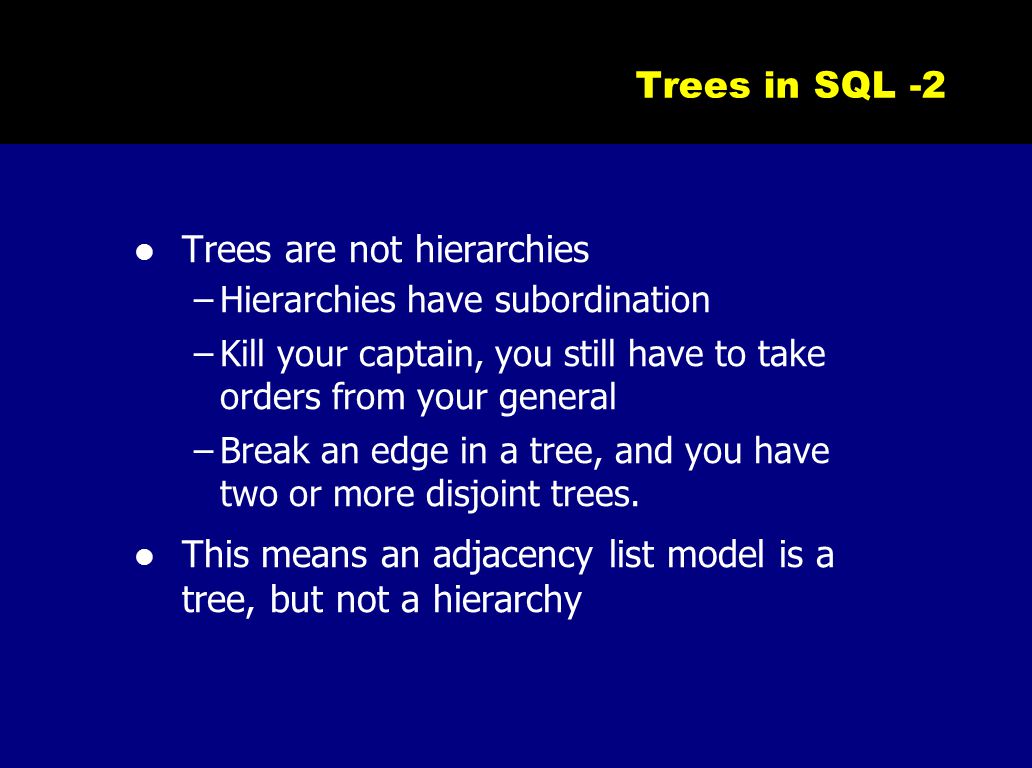 Trees in SQL -2

● Trees are not hierarchies
– Hierarchies have subordination
– Kill your captain, you still have to take orders from your general
– Break an edge in a tree, and you have two or more disjoint trees.

● This means an adjacency list model is a tree, but not a hierarchy